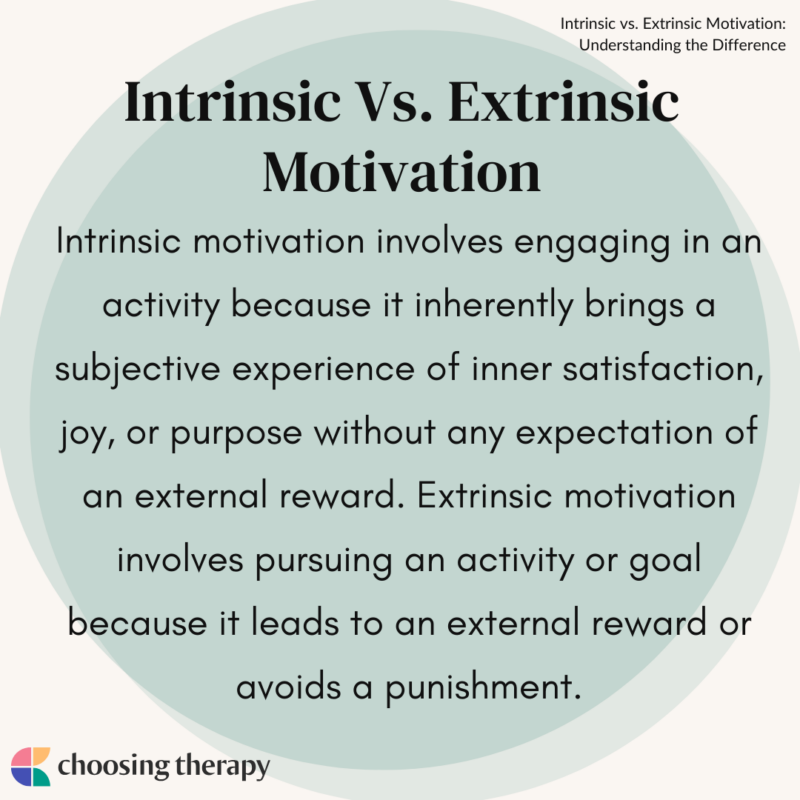 Intrinsic vs. Extrinsic Motivation: Understanding the Difference

Intrinsic Vs. Extrinsic Motivation

Intrinsic motivation involves engaging in an activity because it inherently brings a subjective experience of inner satisfaction, joy, or purpose without any expectation of an external reward. Extrinsic motivation involves pursuing an activity or goal because it leads to an external reward or avoids a punishment.

choosing therapy